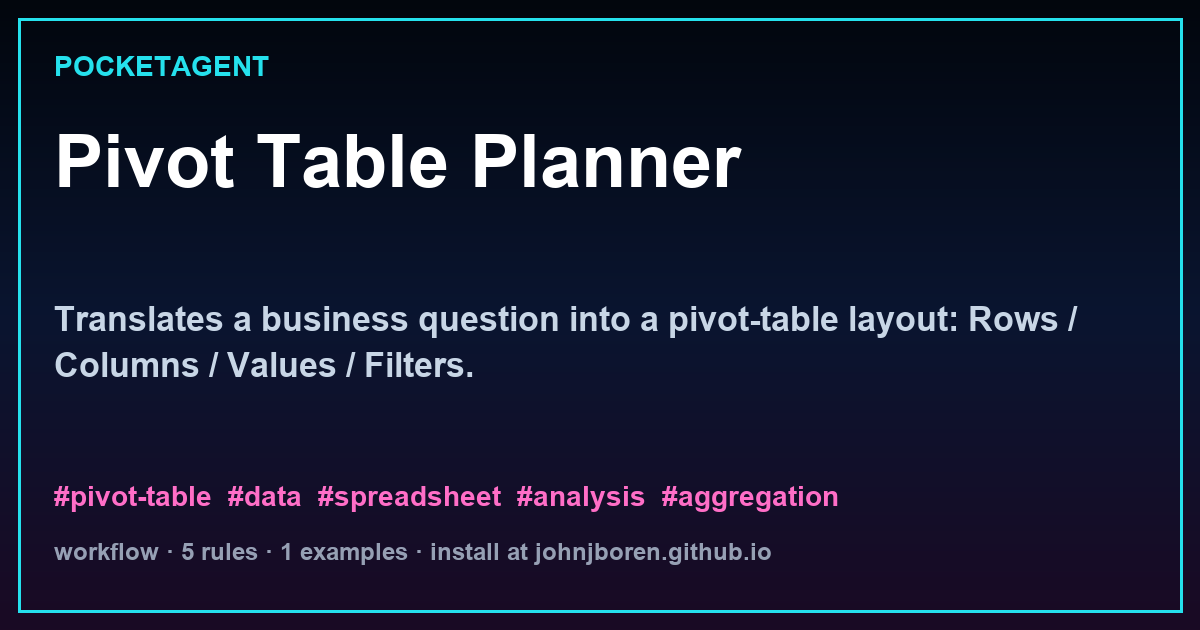 POCKETAGENT

Pivot Table Planner

Translates a business question into a pivot-table layout: Rows / Columns / Values / Filters.

#pivot-table #data #spreadsheet #analysis #aggregation

workflow · 5 rules · 1 examples · install at johnjboren.github.io